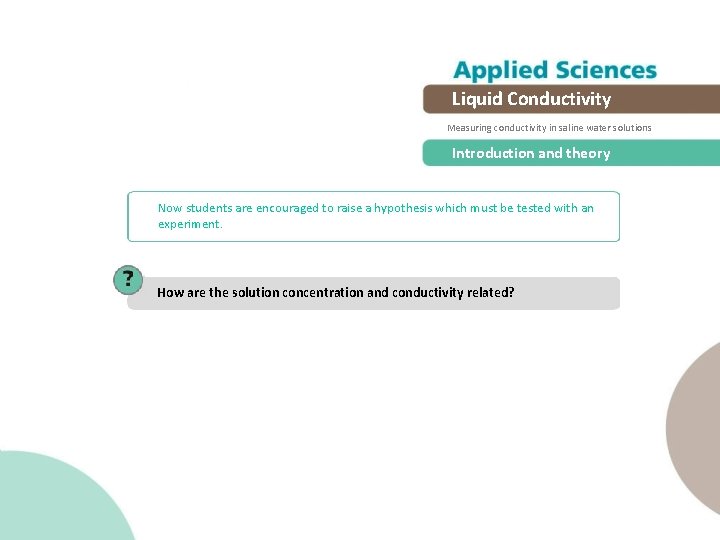 Applied Sciences

Liquid Conductivity

Measuring conductivity in saline water solutions

Introduction and theory

Now students are encouraged to raise a hypothesis which must be tested with an experiment.

?

How are the solution concentration and conductivity related?